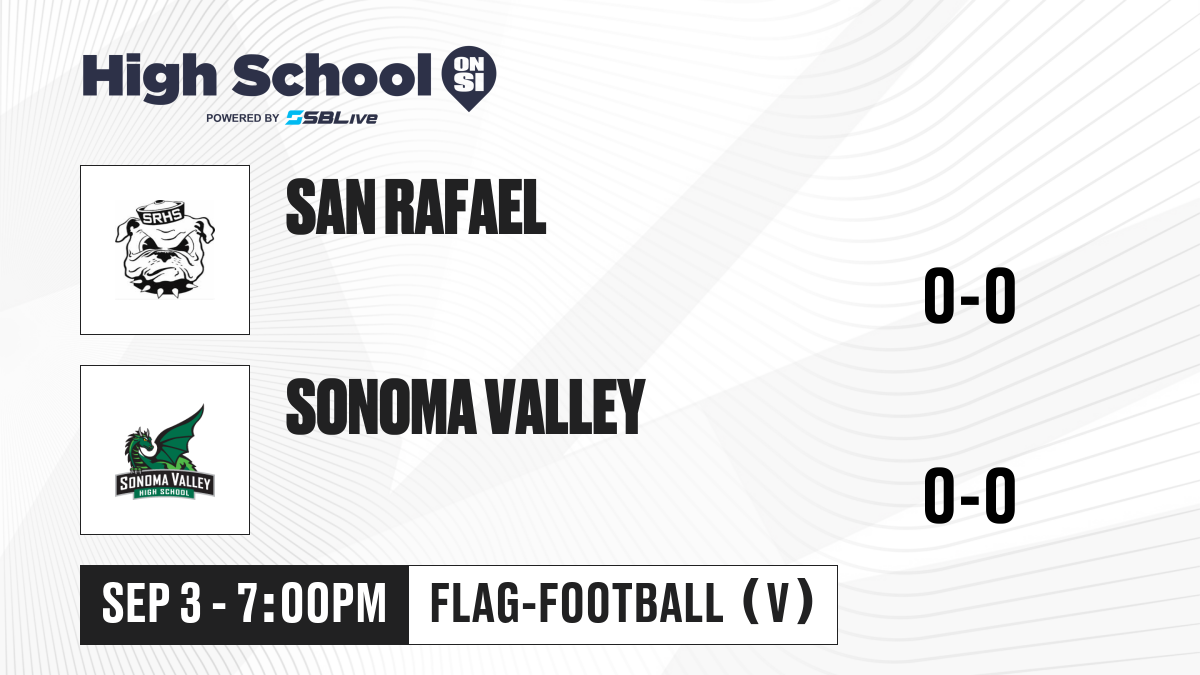 High School ON SI
POWERED BY SBLive

SRHS

SAN RAFAEL

0-0

SONOMA VALLEY HIGH SCHOOL

SONOMA VALLEY

0-0

SEP 3 - 7:00PM

FLAG-FOOTBALL (V)